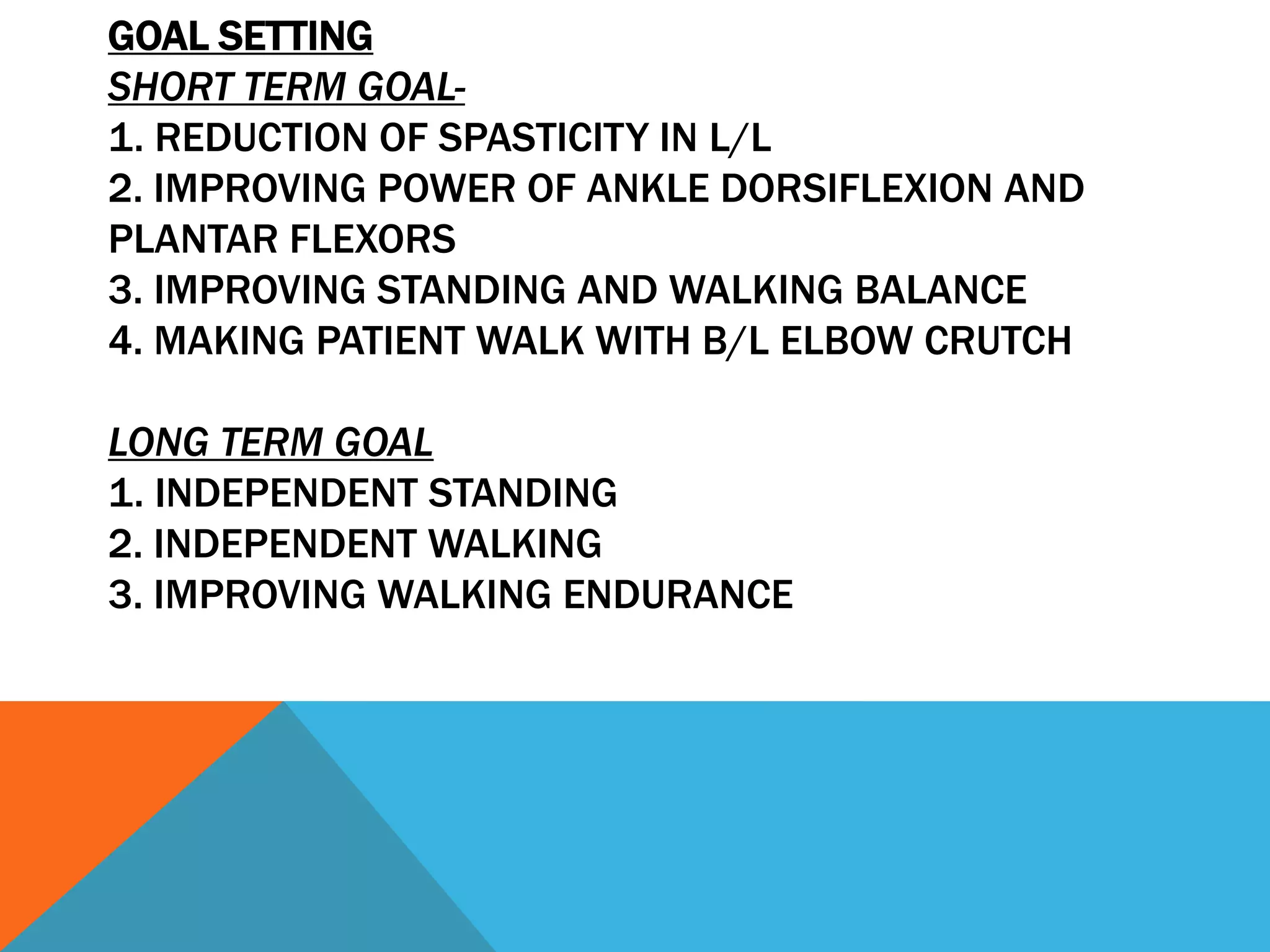 GOAL SETTING
SHORT TERM GOAL-
1. REDUCTION OF SPASTICITY IN L/L
2. IMPROVING POWER OF ANKLE DORSIFLEXION AND PLANTAR FLEXORS
3. IMPROVING STANDING AND WALKING BALANCE
4. MAKING PATIENT WALK WITH B/L ELBOW CRUTCH

LONG TERM GOAL
1. INDEPENDENT STANDING
2. INDEPENDENT WALKING
3. IMPROVING WALKING ENDURANCE